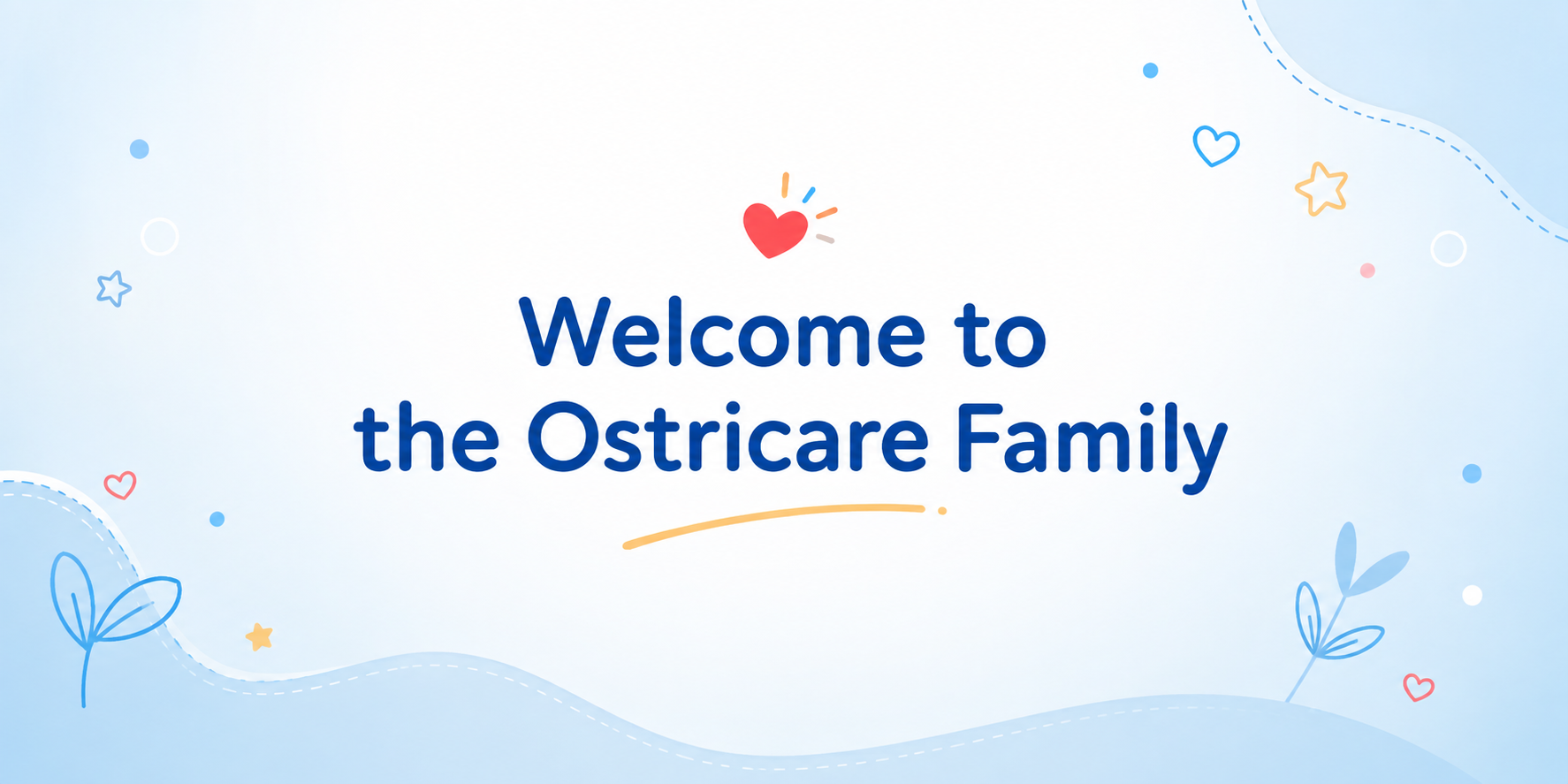 Welcome to the Ostricare Family